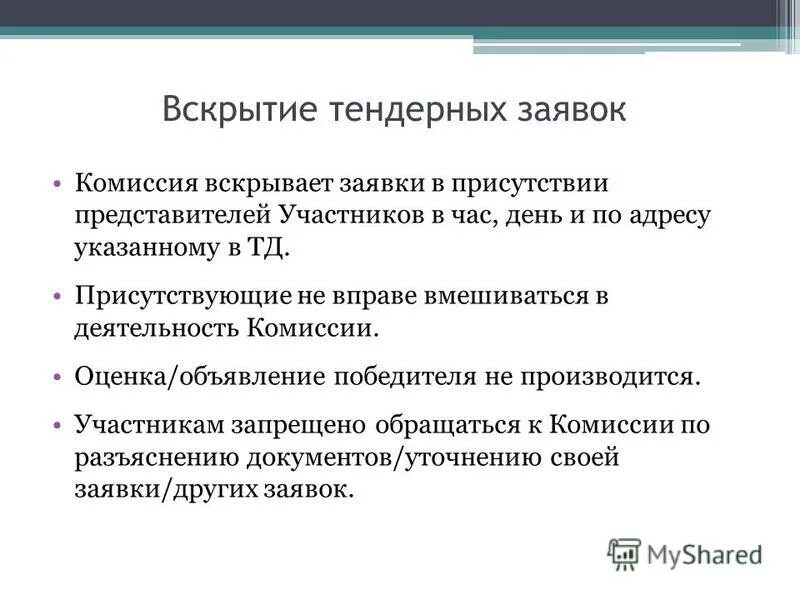 Вскрытие тендерных заявок

• Комиссия вскрывает заявки в присутствии представителей Участников в час, день и по адресу указанному в ТД.

• Присутствующие не вправе вмешиваться в деятельность Комиссии.

• Оценка/объявление победителя не производится.

• Участникам запрещено обращаться к Комиссии по разъяснению документов/уточнению своей заявки/других заявок.

MyShared